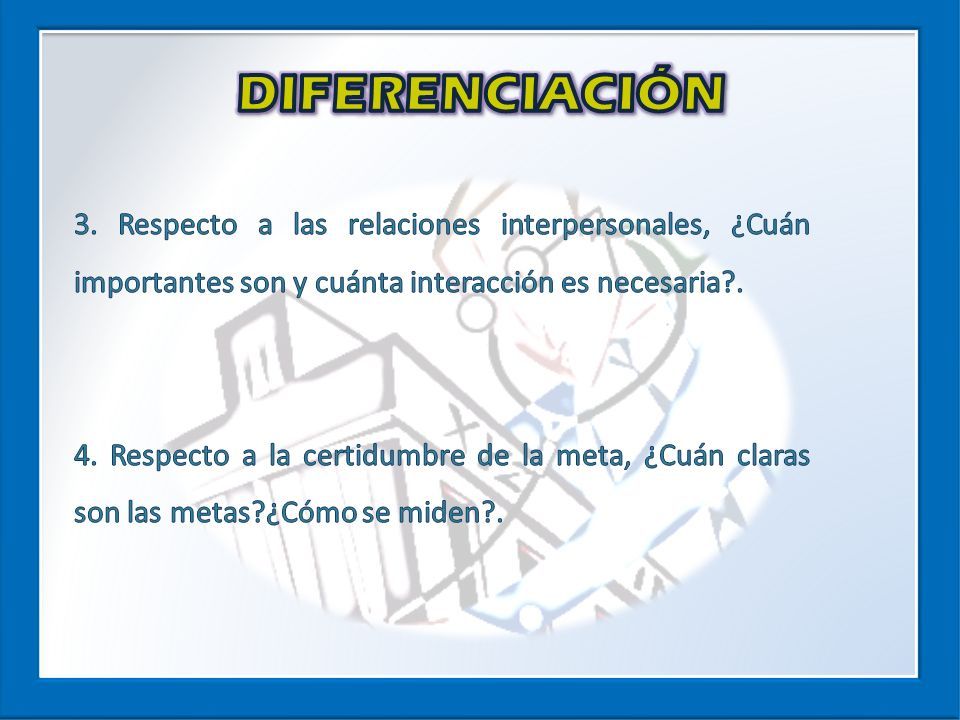 DIFERENCIACIÓN

3. Respecto a las relaciones interpersonales, ¿Cuán importantes son y cuánta interacción es necesaria?.

4. Respecto a la certidumbre de la meta, ¿Cuán claras son las metas?¿Cómo se miden?.